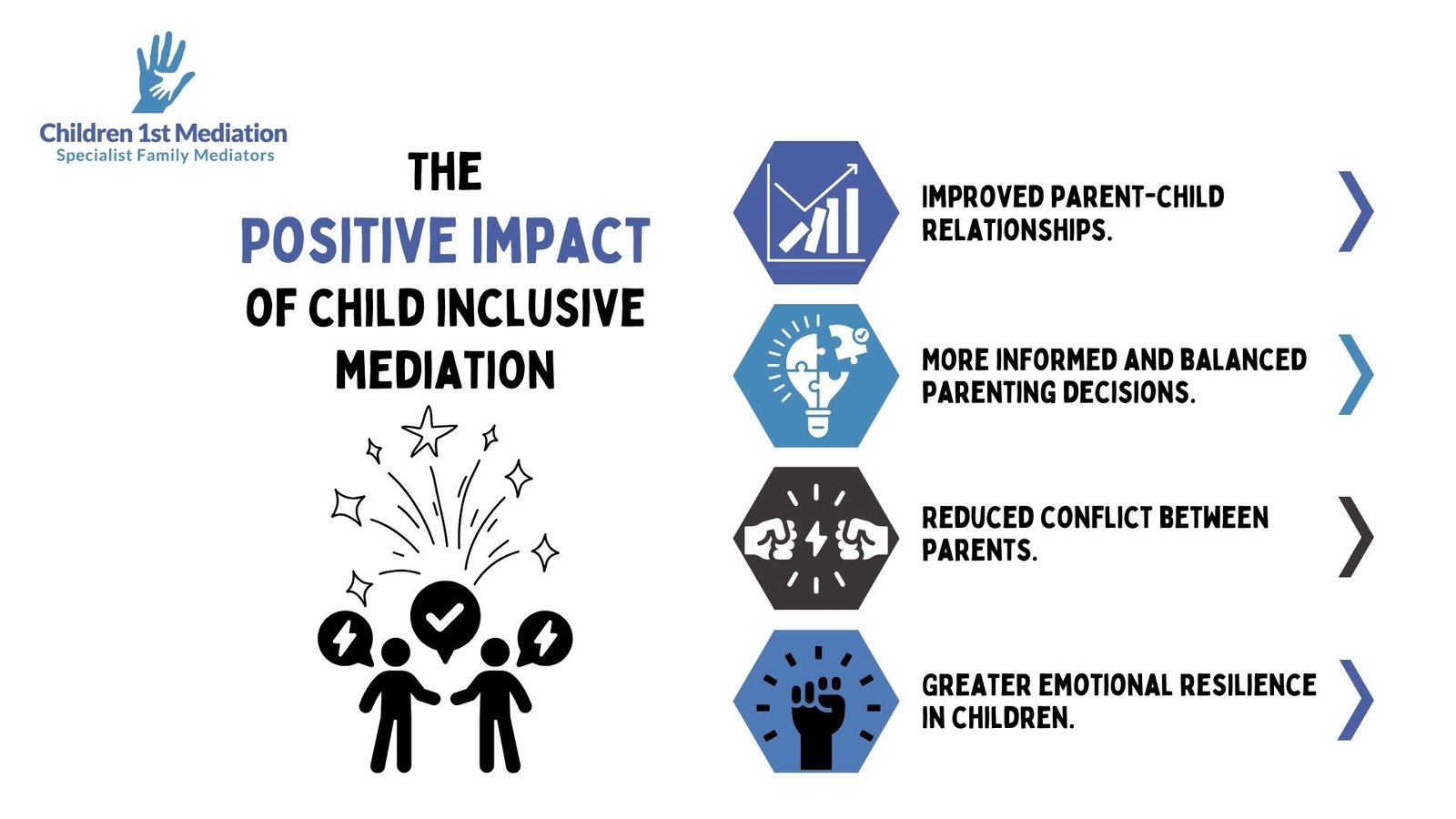 Children 1st Mediation
Specialist Family Mediators

THE
POSITIVE IMPACT
OF CHILD INCLUSIVE
MEDIATION

IMPROVED PARENT-CHILD RELATIONSHIPS.

MORE INFORMED AND BALANCED PARENTING DECISIONS.

REDUCED CONFLICT BETWEEN PARENTS.

GREATER EMOTIONAL RESILIENCE IN CHILDREN.